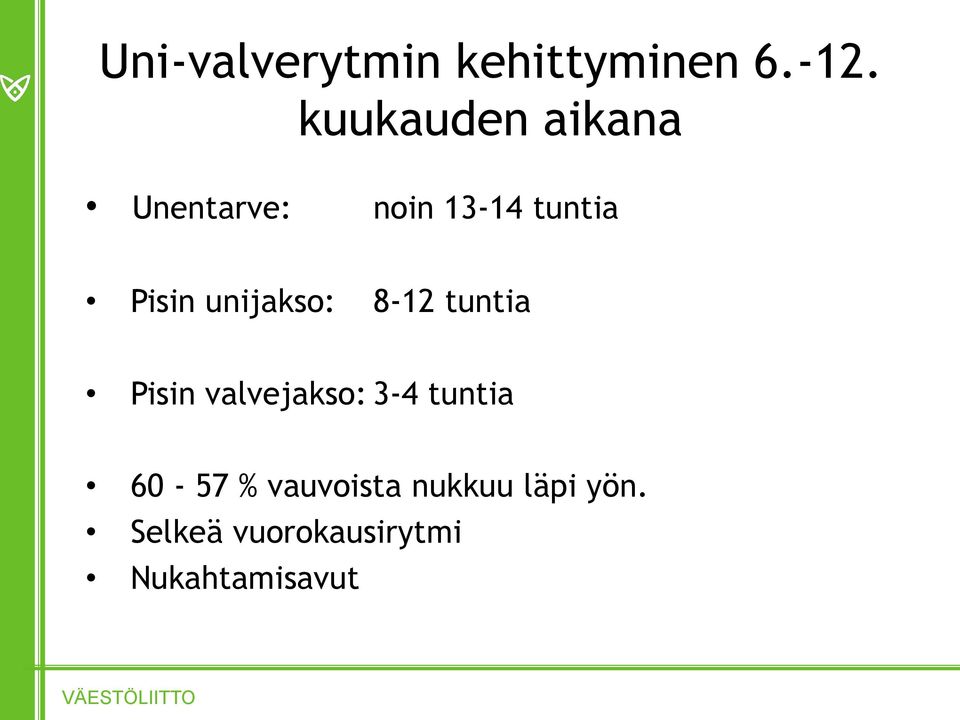 Uni-valverytmin kehittyminen 6.-12. kuukauden aikana

• Unentarve: noin 13-14 tuntia

• Pisin unijakso: 8-12 tuntia

• Pisin valvejakso: 3-4 tuntia

• 60 - 57 % vauvoista nukkuu läpi yön.
• Selkeä vuorokausirytmi
• Nukahtamisavut

VÄESTÖLIITTO